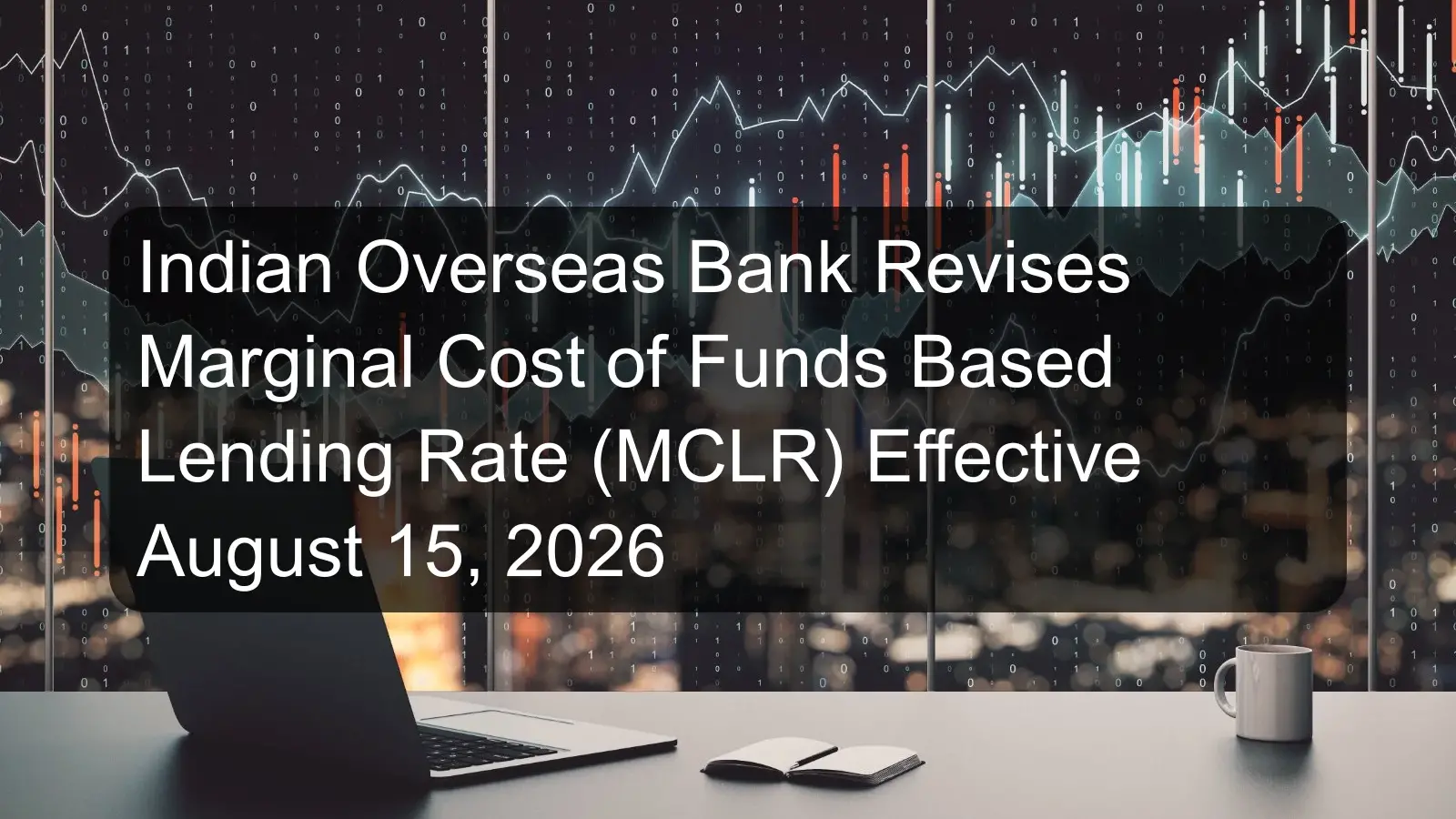 Indian Overseas Bank Revises Marginal Cost of Funds Based Lending Rate (MCLR) Effective August 15, 2026